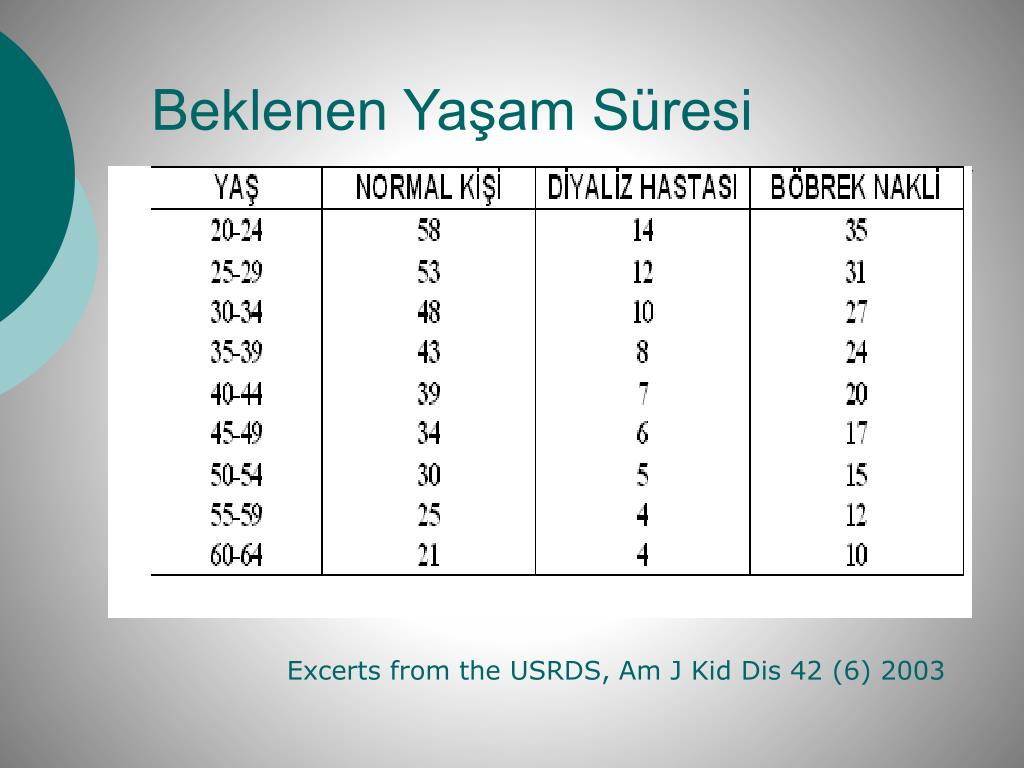 Beklenen Yaşam Süresi

| YAŞ | NORMAL KİŞİ | DİYALİZ HASTASI | BÖBREK NAKLİ |
|---|---|---|---|
| 20-24 | 58 | 14 | 35 |
| 25-29 | 53 | 12 | 31 |
| 30-34 | 48 | 10 | 27 |
| 35-39 | 43 | 8 | 24 |
| 40-44 | 39 | 7 | 20 |
| 45-49 | 34 | 6 | 17 |
| 50-54 | 30 | 5 | 15 |
| 55-59 | 25 | 4 | 12 |
| 60-64 | 21 | 4 | 10 |

Excerts from the USRDS, Am J Kid Dis 42 (6) 2003